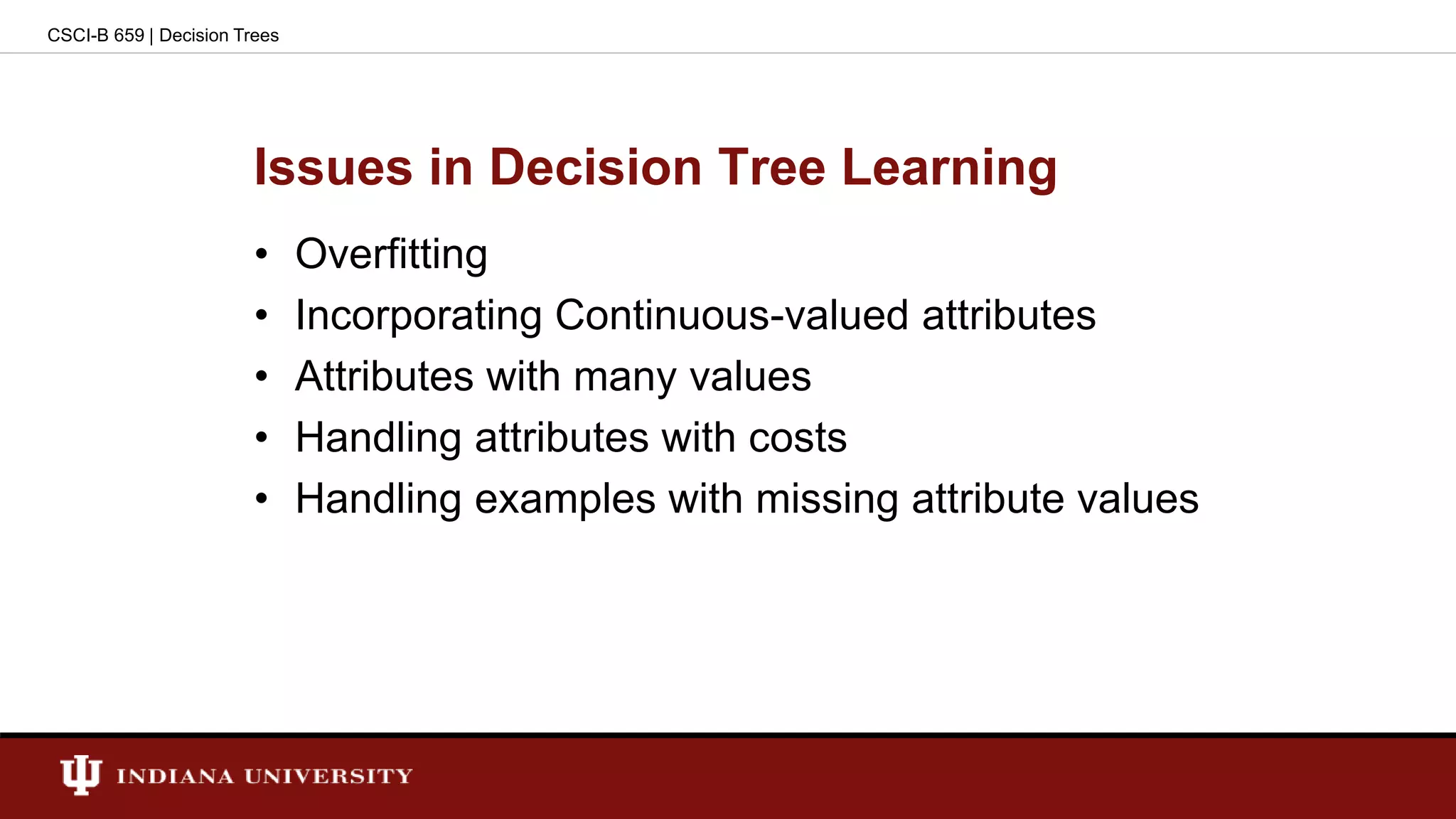 CSCI-B 659 | Decision Trees

Issues in Decision Tree Learning

• Overfitting
• Incorporating Continuous-valued attributes
• Attributes with many values
• Handling attributes with costs
• Handling examples with missing attribute values

INDIANA UNIVERSITY